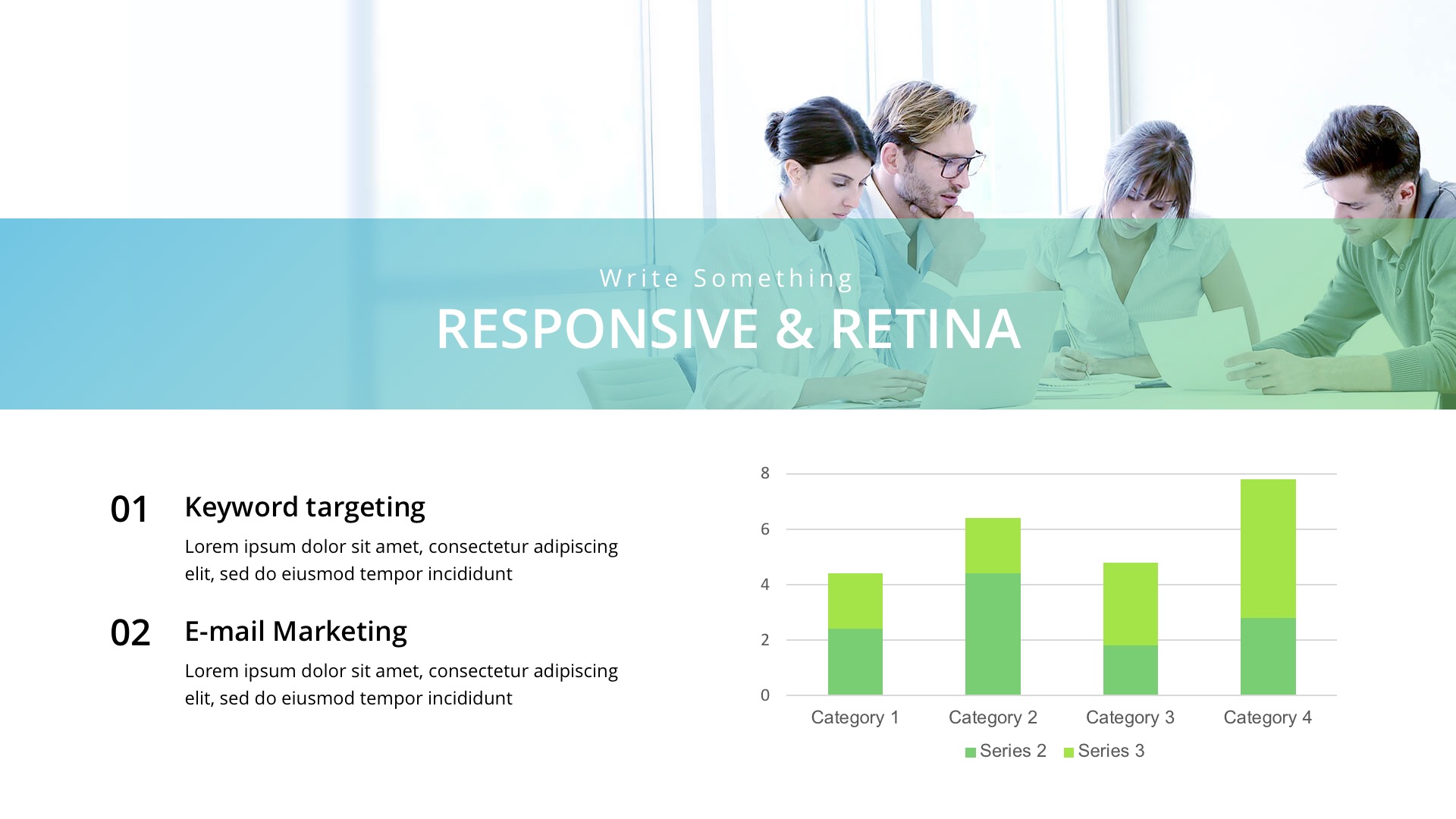 Write Something
RESPONSIVE & RETINA

01 Keyword targeting
Lorem ipsum dolor sit amet, consectetur adipiscing elit, sed do eiusmod tempor incididunt

02 E-mail Marketing
Lorem ipsum dolor sit amet, consectetur adipiscing elit, sed do eiusmod tempor incididunt

8
6
4
2
0
Category 1
Category 2
Category 3
Category 4
Series 2
Series 3